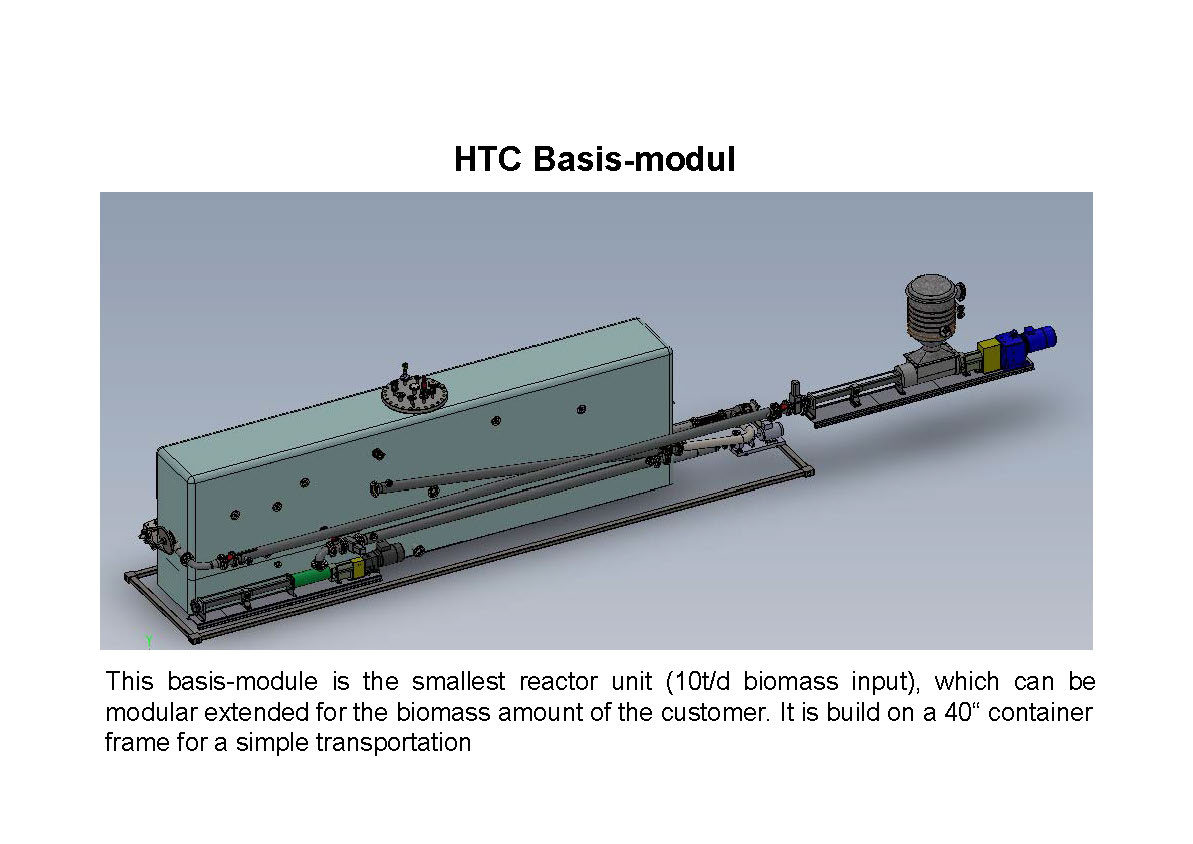 HTC Basis-modul

Y

This basis-module is the smallest reactor unit (10t/d biomass input), which can be modular extended for the biomass amount of the customer. It is build on a 40“ container frame for a simple transportation